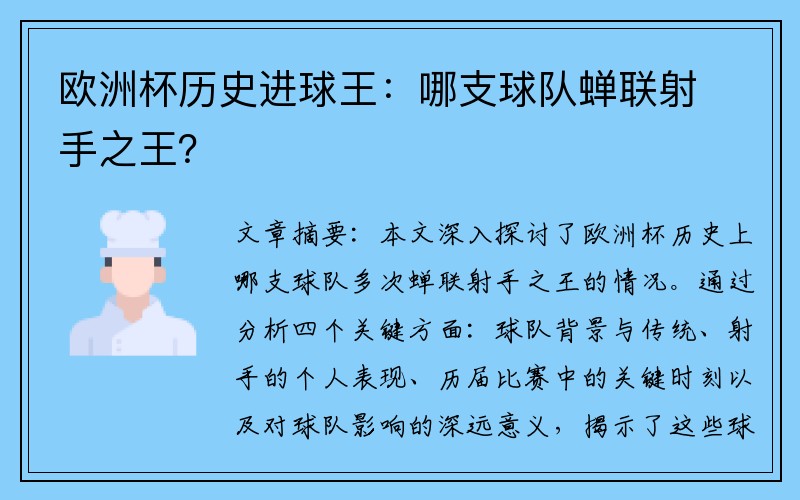 欧洲杯历史进球王：哪支球队蝉联射手之王？

文章摘要：本文深入探讨了欧洲杯历史上哪支球队多次蝉联射手之王的情况。通过分析四个关键方面：球队背景与传统、射手的个人表现、历届比赛中的关键时刻以及对球队影响的深远意义，揭示了这些球